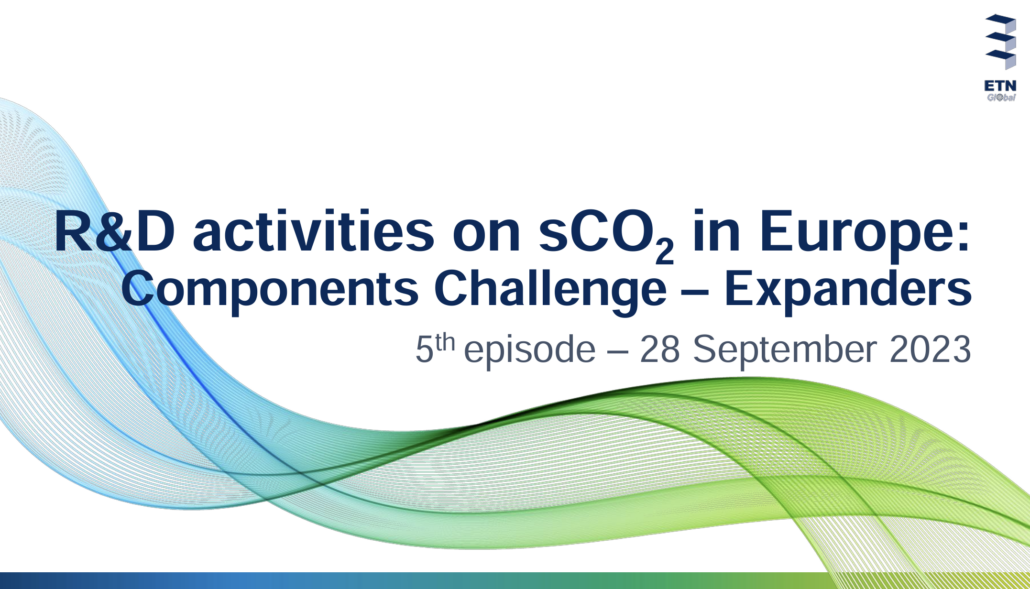 ETN Global

R&D activities on $sCO_2$ in Europe: Components Challenge – Expanders

$5^{th}$ episode – 28 September 2023